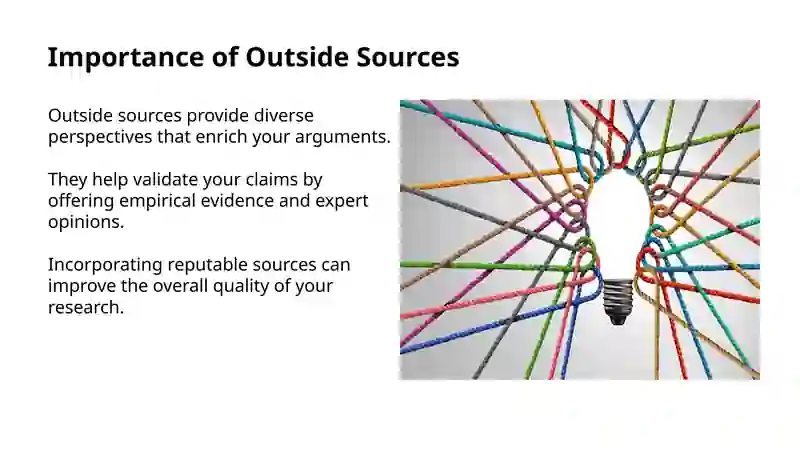 Importance of Outside Sources

Outside sources provide diverse perspectives that enrich your arguments.

They help validate your claims by offering empirical evidence and expert opinions.

Incorporating reputable sources can improve the overall quality of your research.